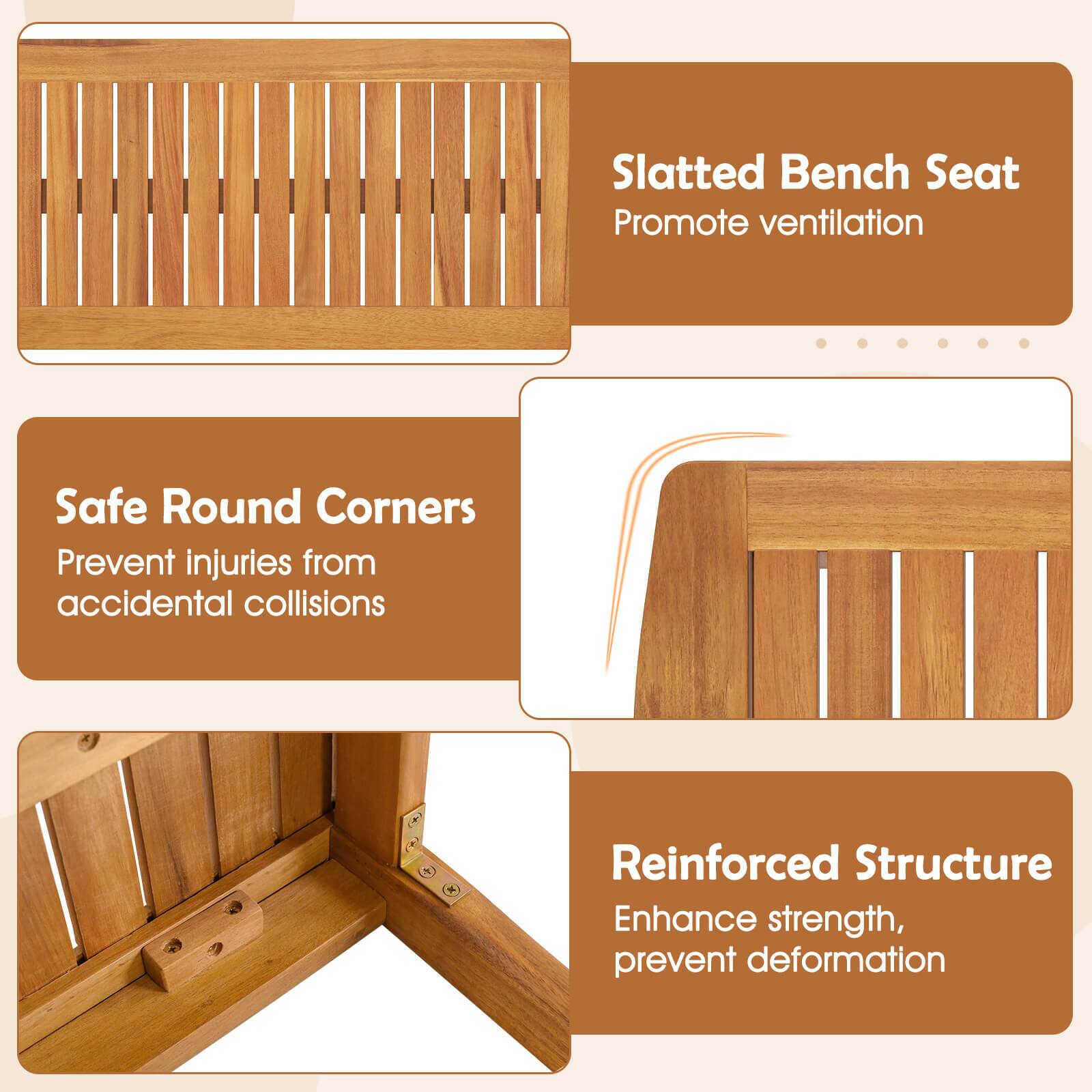 Slatted Bench Seat
Promote ventilation

Safe Round Corners
Prevent injuries from accidental collisions

Reinforced Structure
Enhance strength, prevent deformation